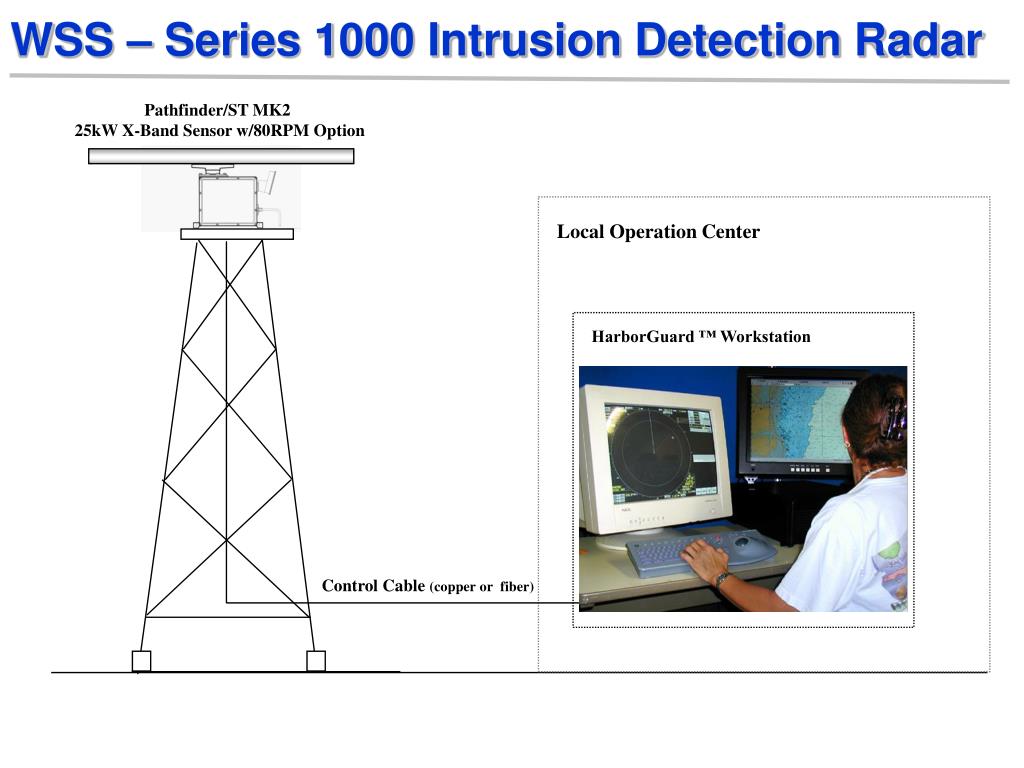 WSS – Series 1000 Intrusion Detection Radar

Pathfinder/ST MK2
25kW X-Band Sensor w/80RPM Option

Local Operation Center

HarborGuard ™ Workstation

Control Cable (copper or fiber)